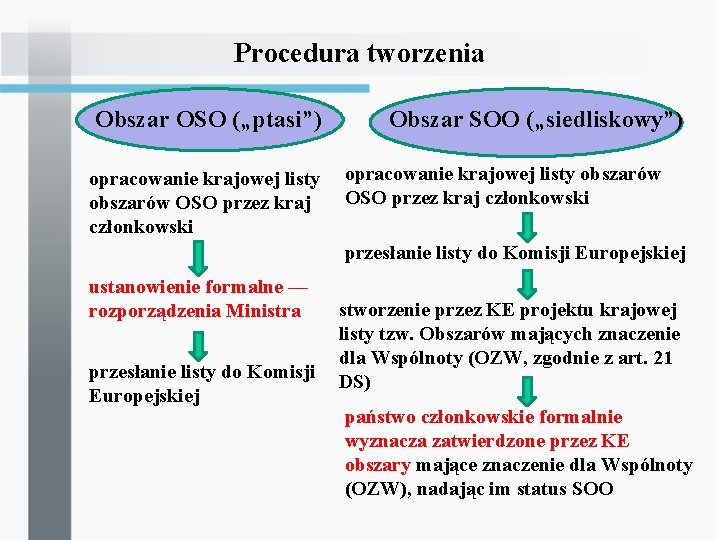 Procedura tworzenia

Obszar OSO („ptasi”)

opracowanie krajowej listy obszarów OSO przez kraj członkowski

ustanowienie formalne — rozporządzenia Ministra

przesłanie listy do Komisji Europejskiej

Obszar SOO („siedliskowy”)

opracowanie krajowej listy obszarów OSO przez kraj członkowski

przesłanie listy do Komisji Europejskiej

stworzenie przez KE projektu krajowej listy tzw. Obszarów mających znaczenie dla Wspólnoty (OZW, zgodnie z art. 21 DS)

państwo członkowskie formalnie wyznacza zatwierdzone przez KE obszary mające znaczenie dla Wspólnoty (OZW), nadając im status SOO